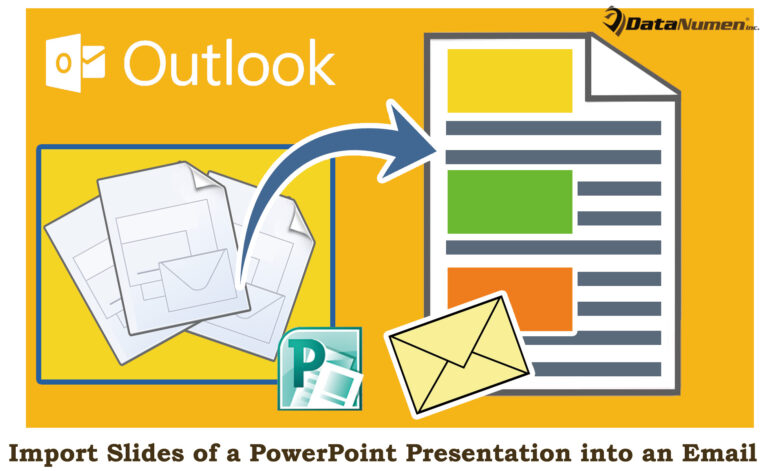 DataNumen inc.

Outlook

P

Import Slides of a PowerPoint Presentation into an Email